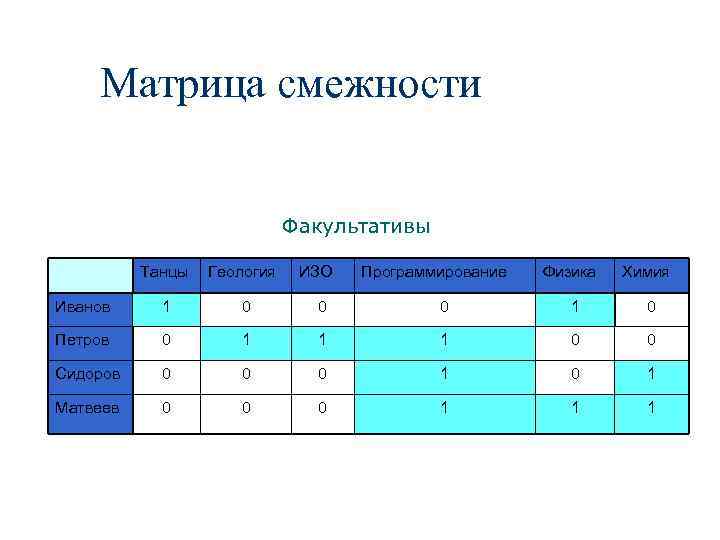 Матрица смежности

Факультативы

| | Танцы | Геология | ИЗО | Программирование | Физика | Химия |
|---|---|---|---|---|---|---|
| Иванов | 1 | 0 | 0 | 0 | 1 | 0 |
| Петров | 0 | 1 | 1 | 1 | 0 | 0 |
| Сидоров | 0 | 0 | 0 | 1 | 0 | 1 |
| Матвеев | 0 | 0 | 0 | 1 | 1 | 1 |